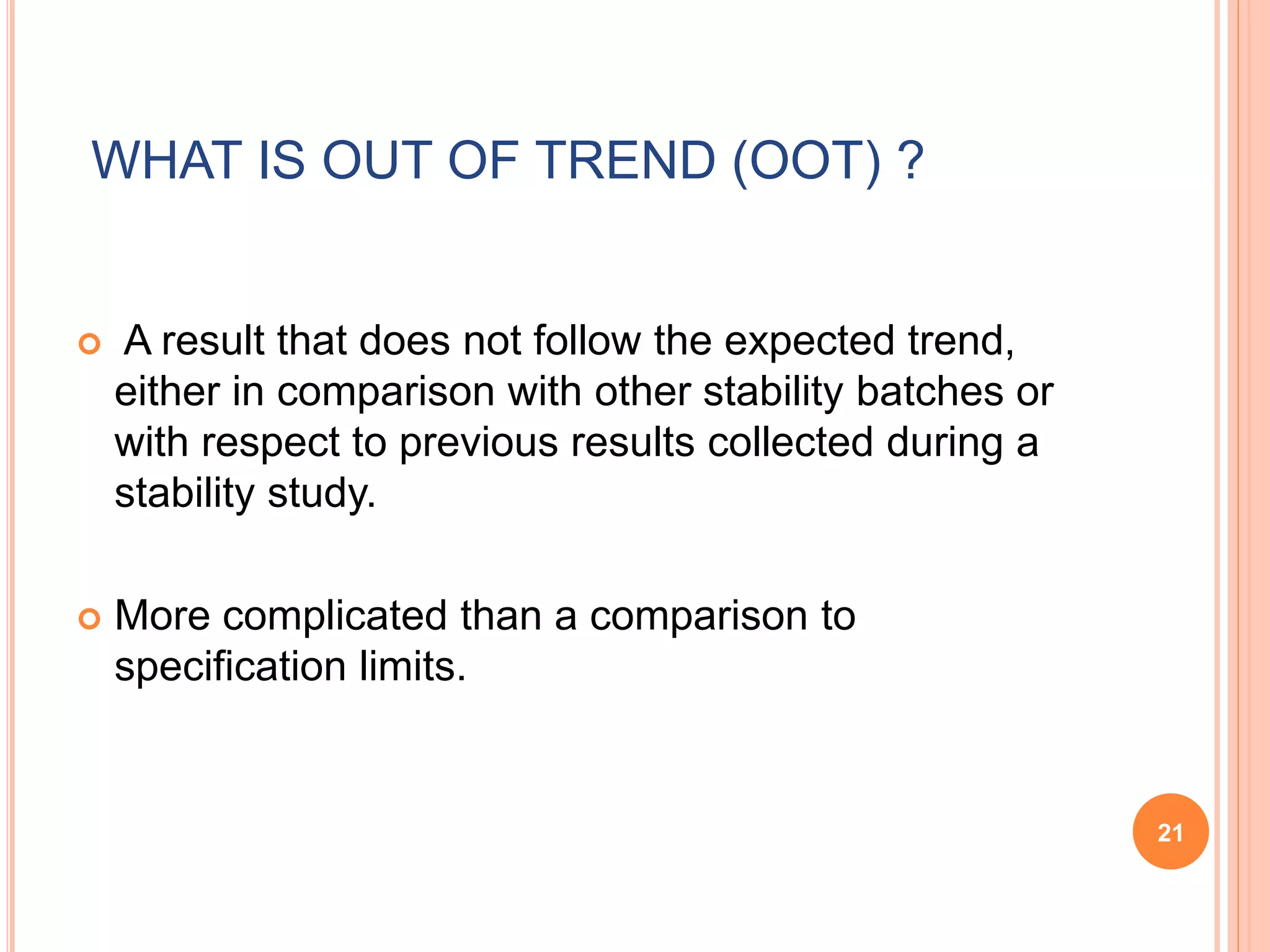 WHAT IS OUT OF TREND (OOT) ?

A result that does not follow the expected trend, either in comparison with other stability batches or with respect to previous results collected during a stability study.

More complicated than a comparison to specification limits.

21